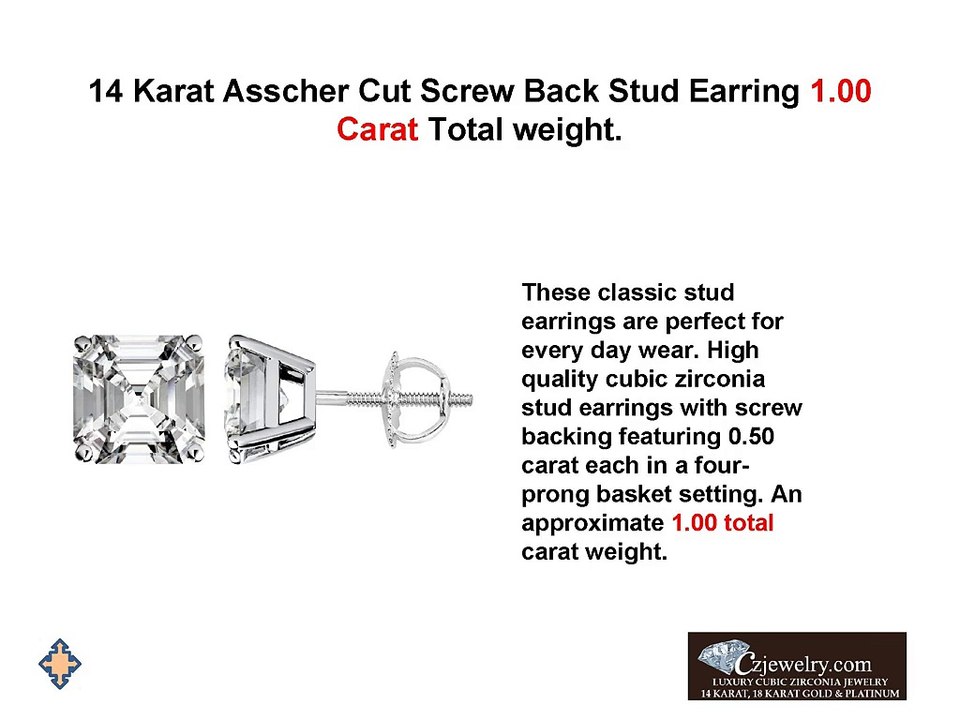 14 Karat Asscher Cut Screw Back Stud Earring 1.00 Carat Total weight.

These classic stud earrings are perfect for every day wear. High quality cubic zirconia stud earrings with screw backing featuring 0.50 carat each in a four-prong basket setting. An approximate 1.00 total carat weight.

Czjewelry.com
LUXURY CUBIC ZIRCONIA JEWELRY
14 KARAT, 18 KARAT GOLD & PLATINUM